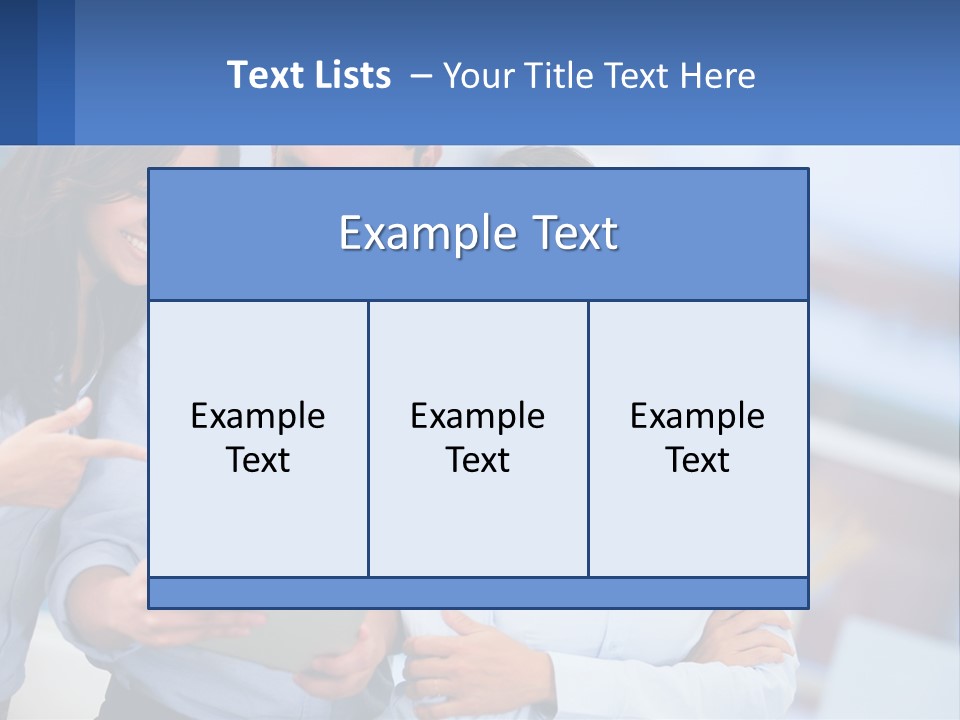 Text Lists – Your Title Text Here

Example Text

Example Text

Example Text

Example Text